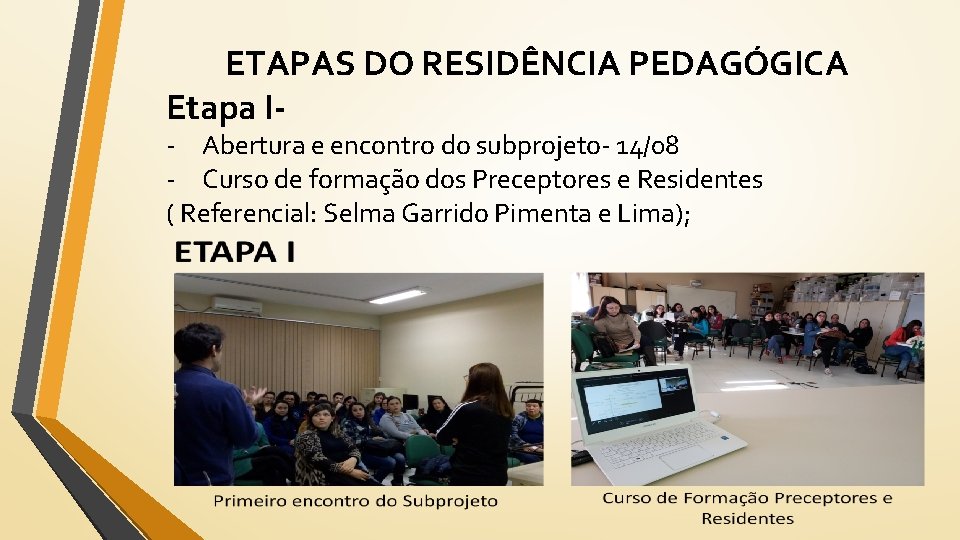 ETAPAS DO RESIDÊNCIA PEDAGÓGICA

Etapa I-

- Abertura e encontro do subprojeto- 14/08
- Curso de formação dos Preceptores e Residentes

( Referencial: Selma Garrido Pimenta e Lima);

ETAPA I

Primeiro encontro do Subprojeto

Curso de Formação Preceptores e Residentes